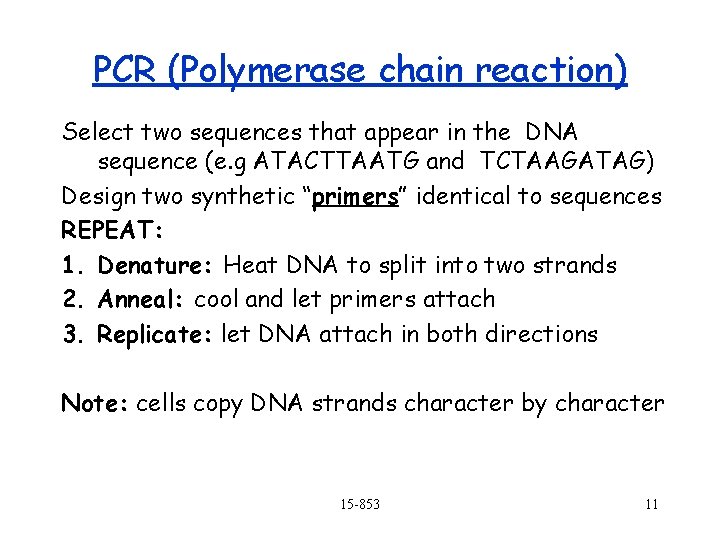 PCR (Polymerase chain reaction)

Select two sequences that appear in the DNA sequence (e.g ATACTTAATG and TCTAAGATAG)

Design two synthetic "primers" identical to sequences

REPEAT:

1. Denature: Heat DNA to split into two strands

2. Anneal: cool and let primers attach

3. Replicate: let DNA attach in both directions

Note: cells copy DNA strands character by character

15-853

11